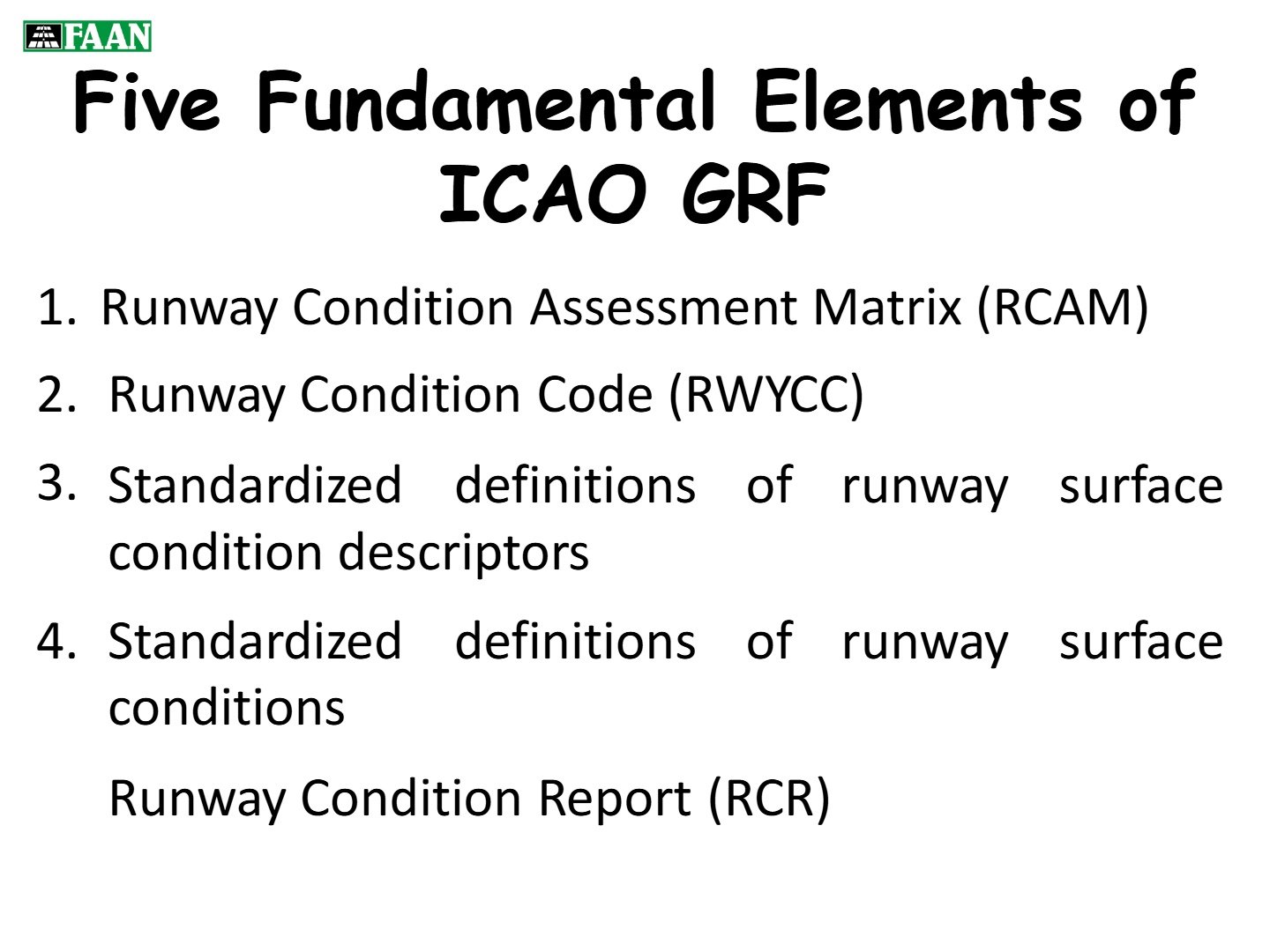 FAAN

Five Fundamental Elements of ICAO GRF

1. Runway Condition Assessment Matrix (RCAM)

2. Runway Condition Code (RWYCC)

3. Standardized definitions of runway surface condition descriptors

4. Standardized definitions of runway surface conditions

Runway Condition Report (RCR)